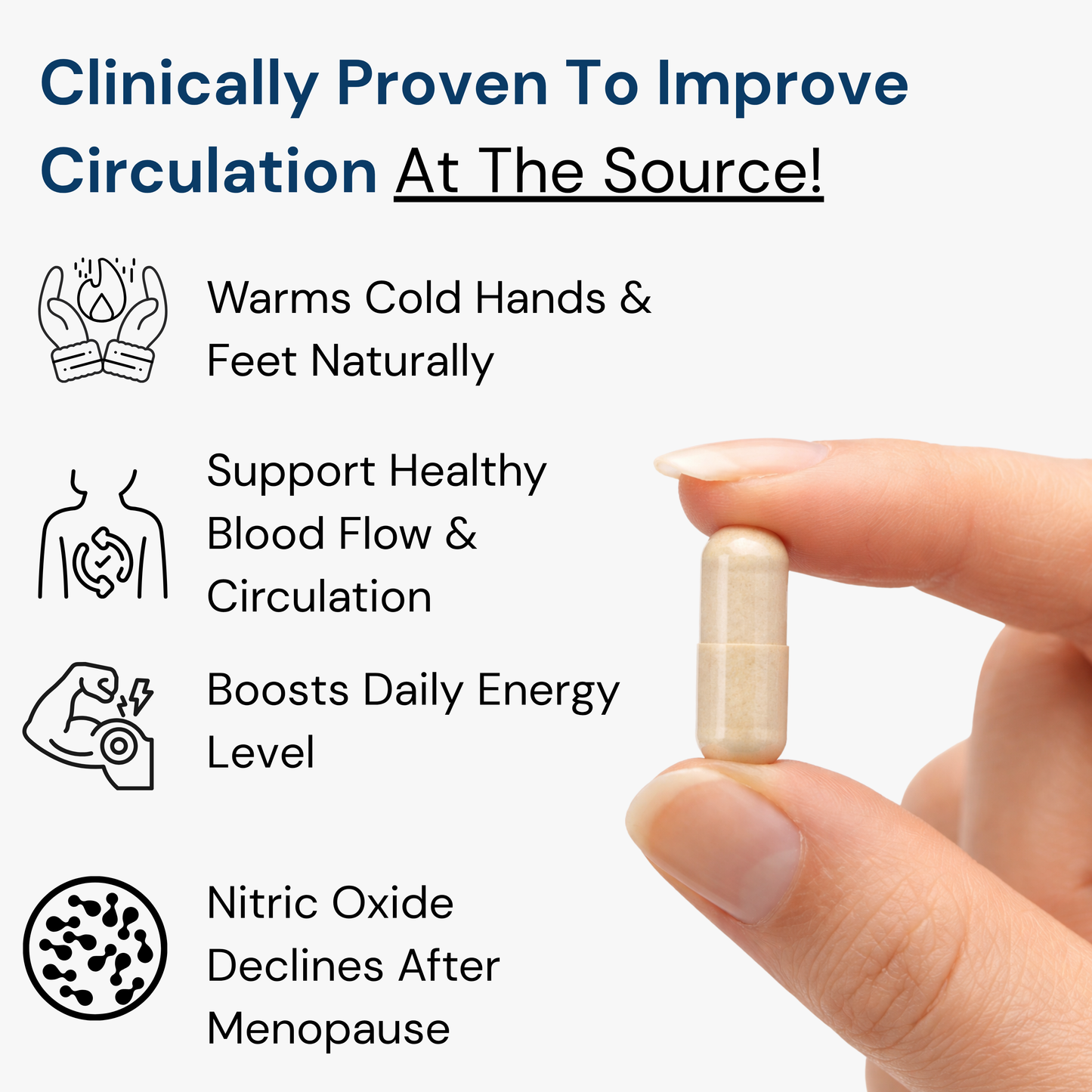 Clinically Proven To Improve Circulation At The Source!

Warms Cold Hands & Feet Naturally

Support Healthy Blood Flow & Circulation

Boosts Daily Energy Level

Nitric Oxide Declines After Menopause